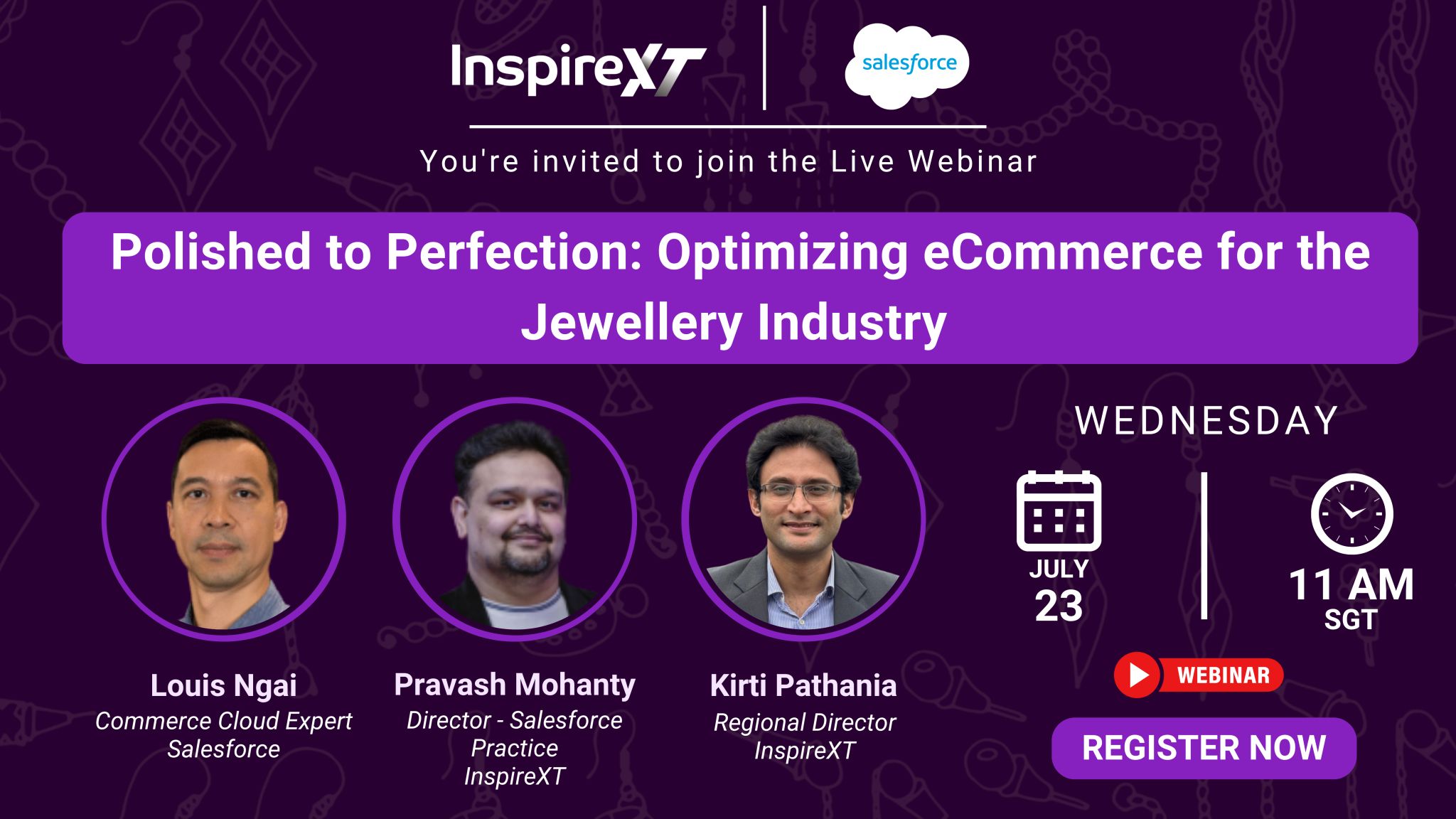 InspireXT

salesforce

You're invited to join the Live Webinar

Polished to Perfection: Optimizing eCommerce for the Jewellery Industry

Louis Ngai
Commerce Cloud Expert
Salesforce

Pravash Mohanty
Director - Salesforce Practice
InspireXT

Kirti Pathania
Regional Director
InspireXT

WEDNESDAY

JULY
23

11 AM
SGT

WEBINAR

REGISTER NOW